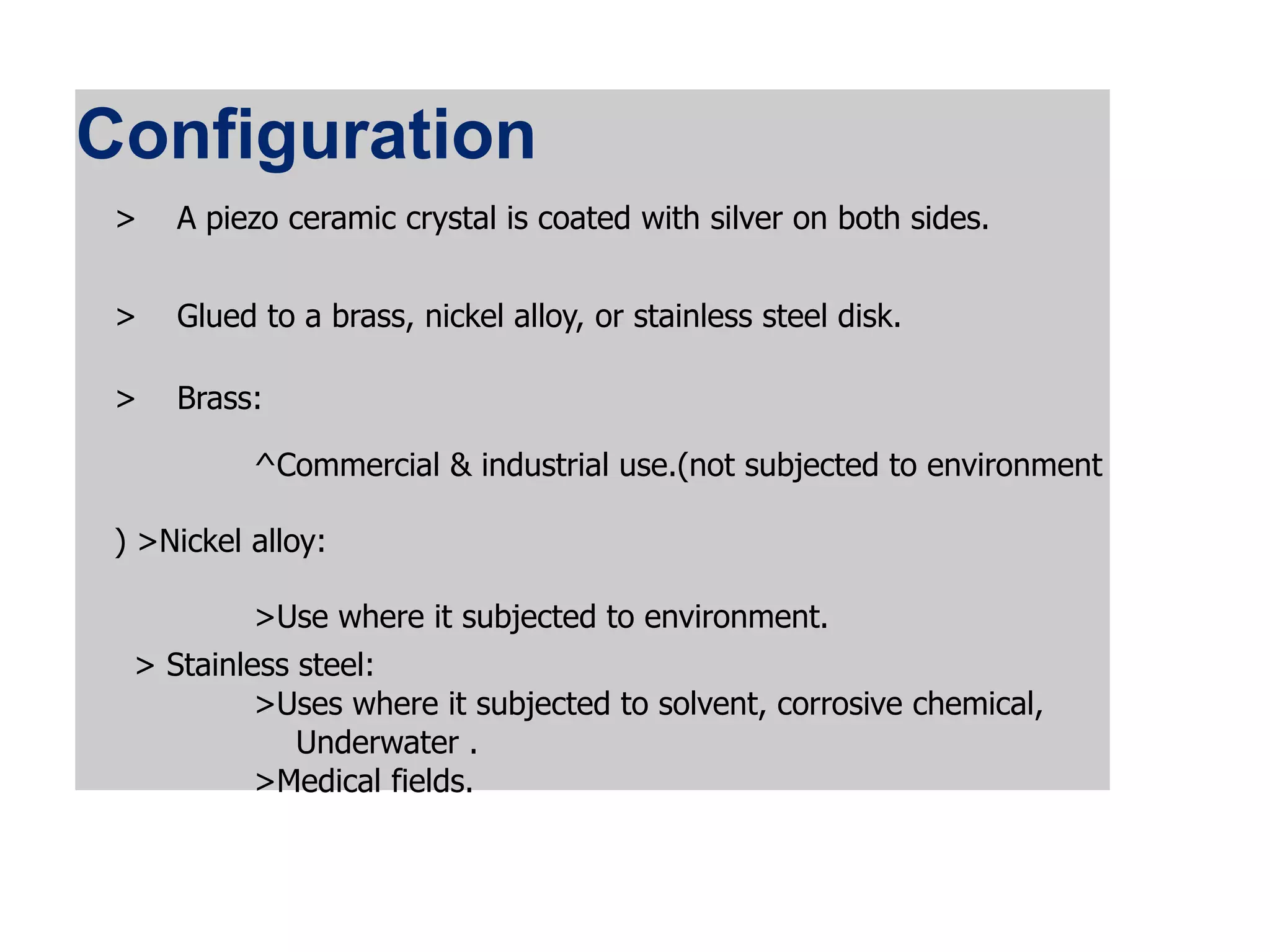 Configuration

> A piezo ceramic crystal is coated with silver on both sides.

> Glued to a brass, nickel alloy, or stainless steel disk.

> Brass:

^Commercial & industrial use.(not subjected to environment

) >Nickel alloy:

>Use where it subjected to environment.

> Stainless steel:

>Uses where it subjected to solvent, corrosive chemical, Underwater .

>Medical fields.